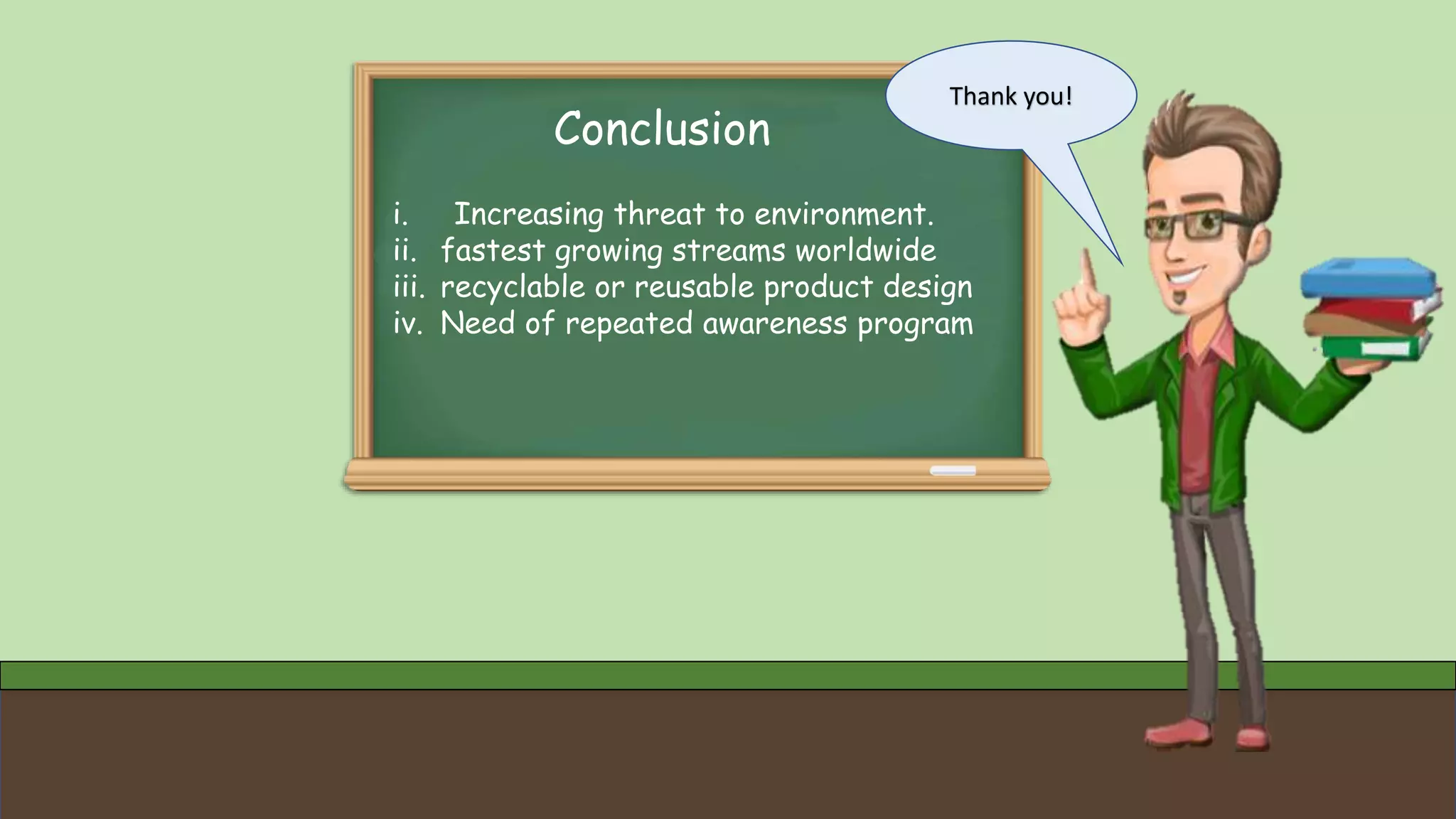 Conclusion

i. Increasing threat to environment.
ii. fastest growing streams worldwide
iii. recyclable or reusable product design
iv. Need of repeated awareness program

Thank you!